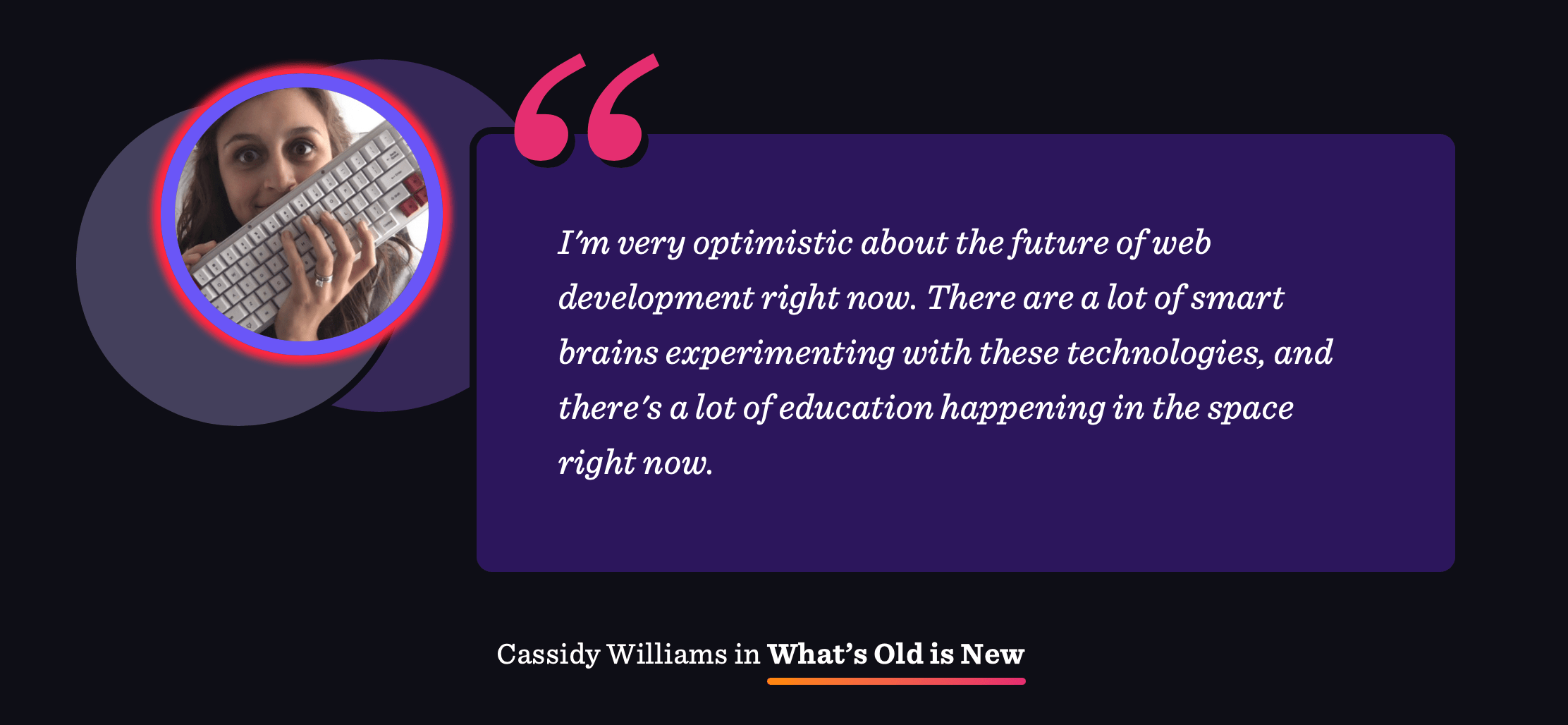 I'm very optimistic about the future of web development right now. There are a lot of smart brains experimenting with these technologies, and there's a lot of education happening in the space right now.

Cassidy Williams in What's Old is New